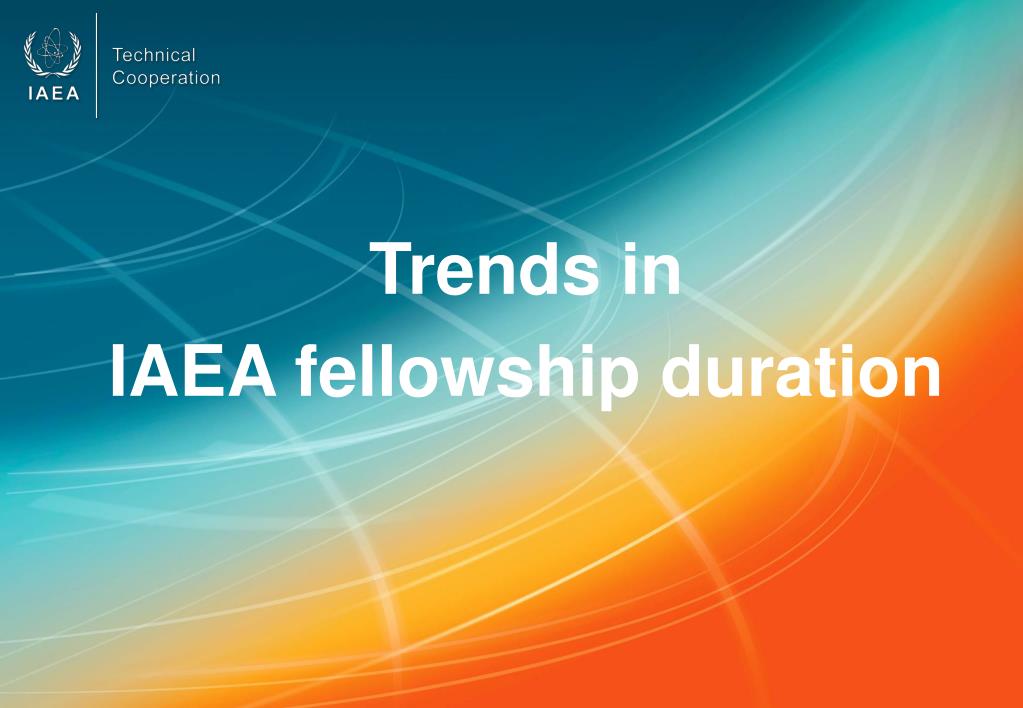 IAEA

Technical
Cooperation

Trends in
IAEA fellowship duration